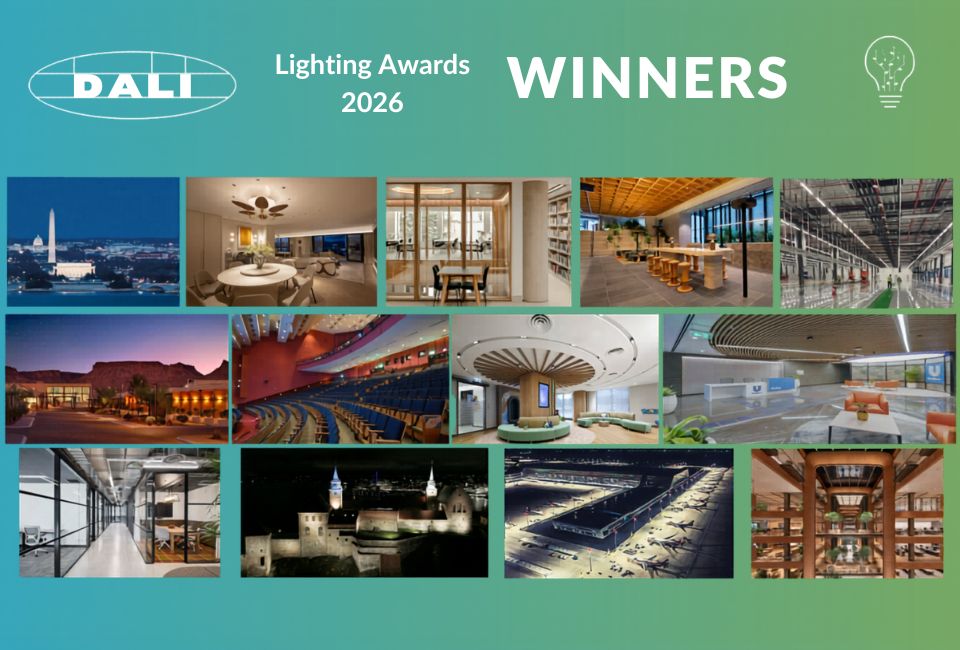 DALI

Lighting Awards 2026

WINNERS